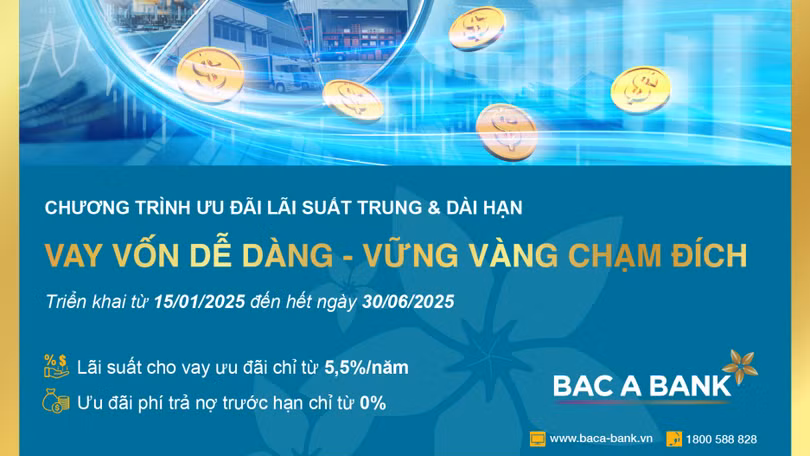 CHƯƠNG TRÌNH ƯU ĐÃI LÃI SUẤT TRUNG & DÀI HẠN

VAY VỐN DỄ DÀNG - VỮNG VÀNG CHẠM ĐÍCH

Triển khai từ 15/01/2025 đến hết ngày 30/06/2025

Lãi suất cho vay ưu đãi chỉ từ 5,5%/năm

Ưu đãi phí trả nợ trước hạn chỉ từ 0%

BAC A BANK

www.baca-bank.vn

1800 588 828